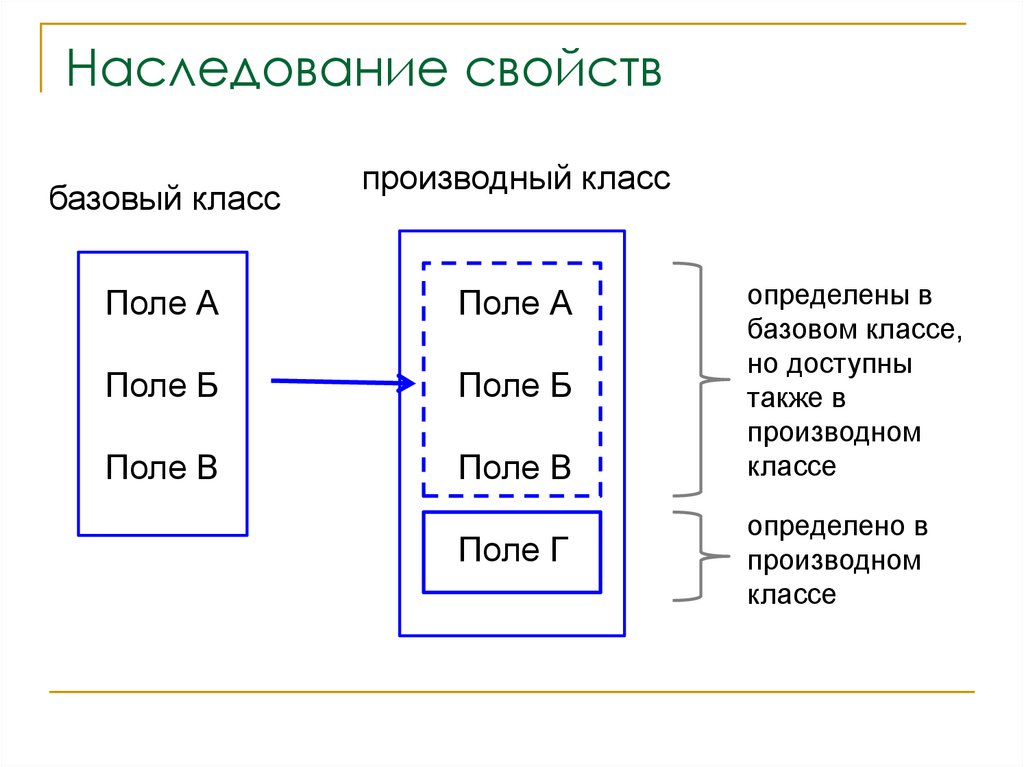 Наследование свойств

базовый класс

Поле А

Поле Б

Поле В

производный класс

Поле А

Поле Б

Поле В

Поле Г

определены в базовом классе, но доступны также в производном классе

определено в производном классе